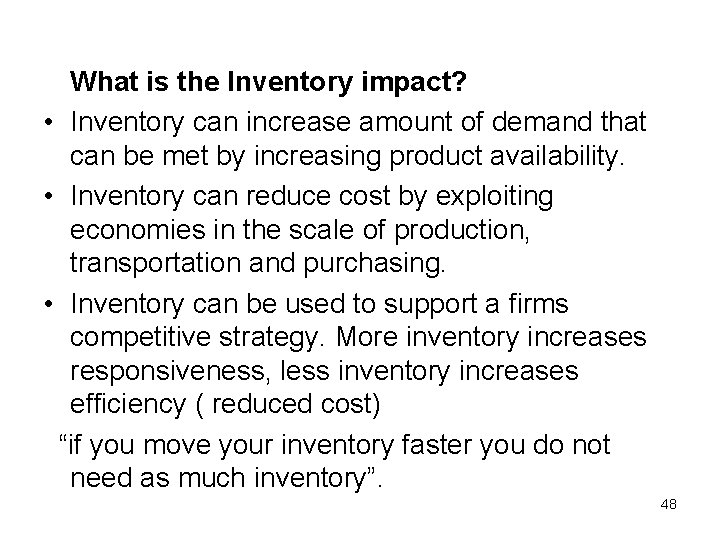 What is the Inventory impact?

• Inventory can increase amount of demand that can be met by increasing product availability.

• Inventory can reduce cost by exploiting economies in the scale of production, transportation and purchasing.

• Inventory can be used to support a firms competitive strategy. More inventory increases responsiveness, less inventory increases efficiency ( reduced cost)

“if you move your inventory faster you do not need as much inventory”.

48